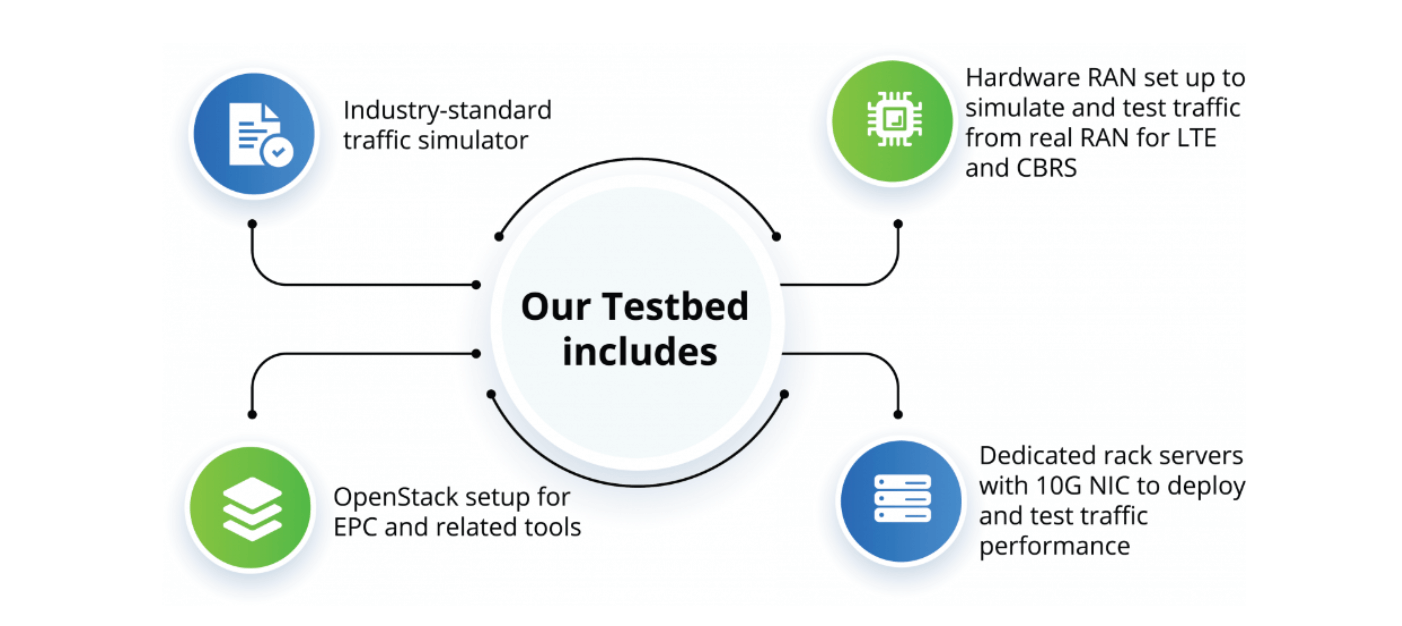 Industry-standard traffic simulator

Hardware RAN set up to simulate and test traffic from real RAN for LTE and CBRS

Our Testbed includes

OpenStack setup for EPC and related tools

Dedicated rack servers with 10G NIC to deploy and test traffic performance